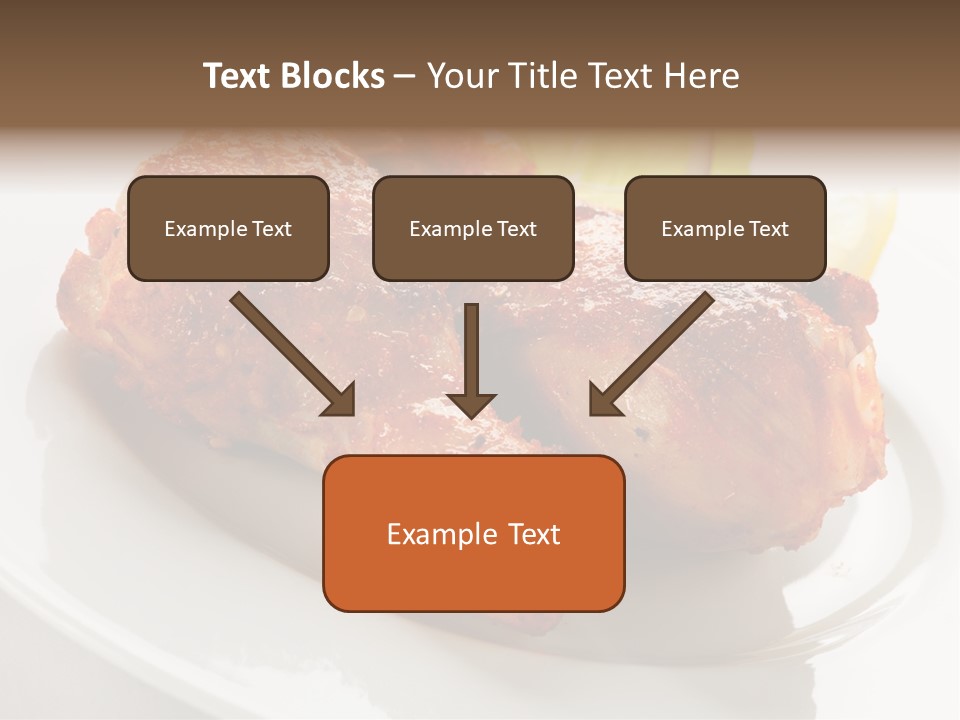 Text Blocks – Your Title Text Here

Example Text

Example Text

Example Text

Example Text